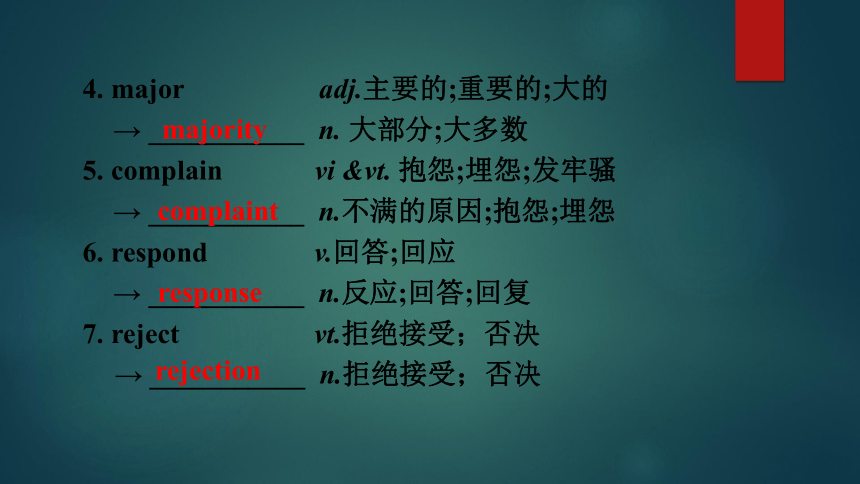 4. major adj.主要的;重要的;大的

→ majority n. 大部分;大多数

5. complain vi &vt. 抱怨;埋怨;发牢骚

→ complaint n.不满的原因;抱怨;埋怨

6. respond v.回答;回应

→ response n.反应;回答;回复

7. reject vt.拒绝接受；否决

→ rejection n.拒绝接受；否决